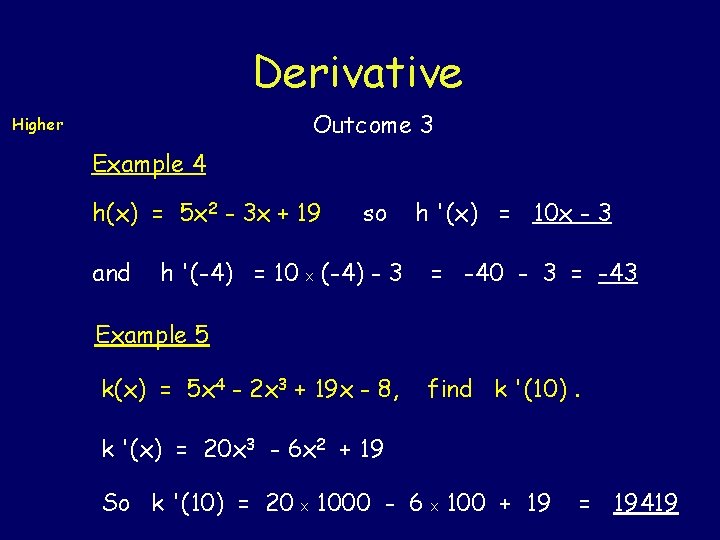 Derivative

Higher

Outcome 3

Example 4

$h(x) = 5x^2 - 3x + 19$ so $h'(x) = 10x - 3$

and $h'(-4) = 10 \times (-4) - 3 = -40 - 3 = -43$

Example 5

$k(x) = 5x^4 - 2x^3 + 19x - 8$, find $k'(10)$.

$k'(x) = 20x^3 - 6x^2 + 19$

So $k'(10) = 20 \times 1000 - 6 \times 100 + 19 = 19419$